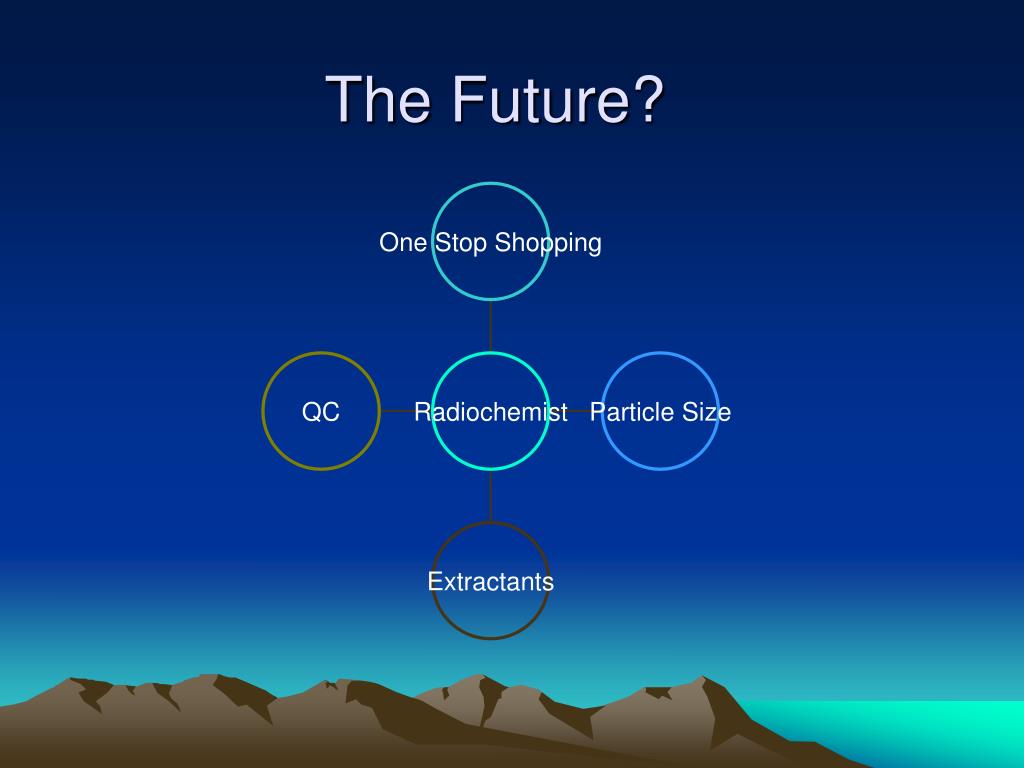 The Future?

One Stop Shopping

QC

Radiochemist

Particle Size

Extractants